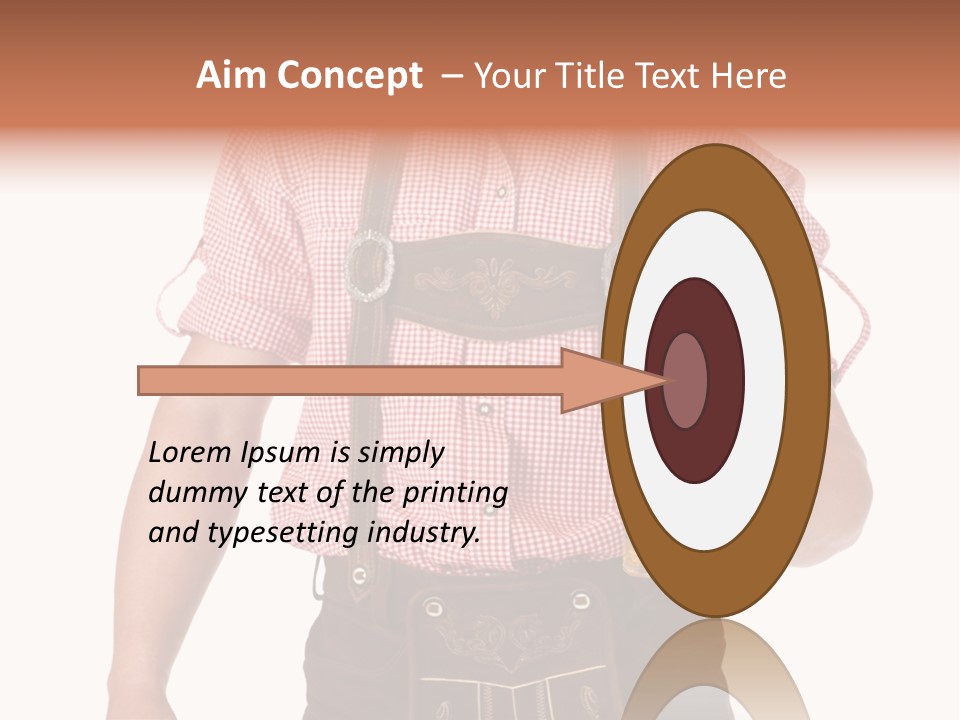 Aim Concept – Your Title Text Here

Lorem Ipsum is simply dummy text of the printing and typesetting industry.